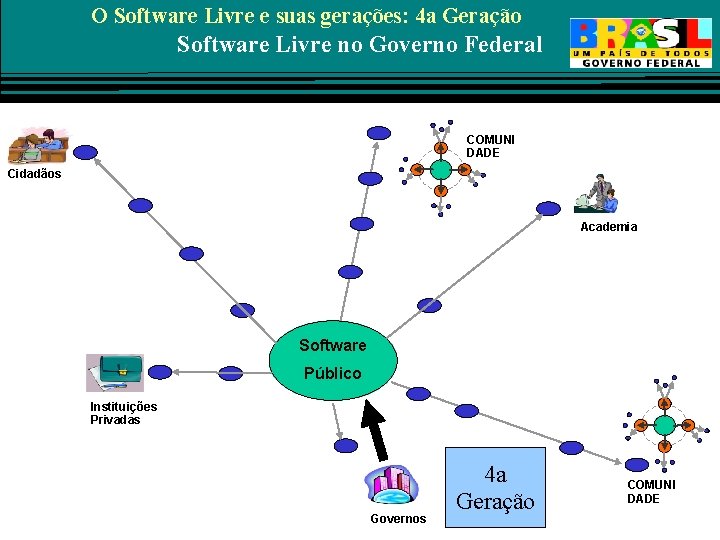 O Software Livre e suas gerações: 4a Geração
Software Livre no Governo Federal

BRASIL
UM PAÍS DE TODOS
GOVERNO FEDERAL

Cidadãos

COMUNI
DADE

Academia

Software
Público

Instituições
Privadas

Governos

4a
Geração

COMUNI
DADE